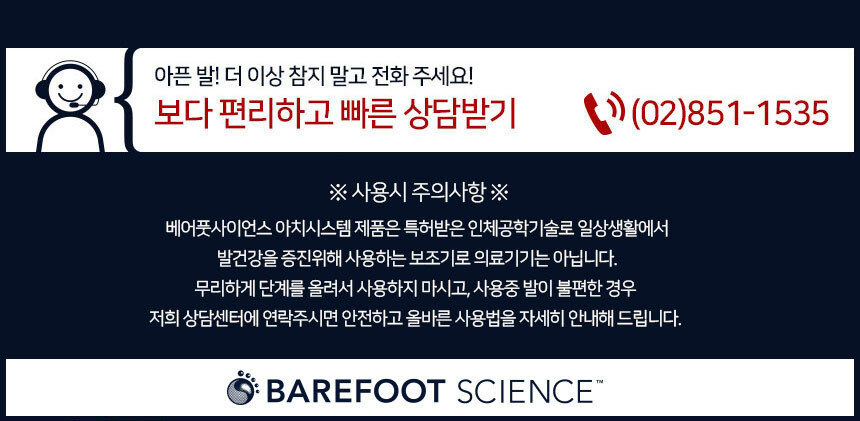 아픈 발! 더 이상 참지 말고 전화 주세요!
보다 편리하고 빠른 상담받기

(02)851-1535

※ 사용시 주의사항 ※

베어풋사이언스 아치시스템 제품은 특허받은 인체공학기술로 일상생활에서 발건강을 증진위해 사용하는 보조기로 의료기기는 아닙니다. 무리하게 단계를 올려서 사용하지 마시고, 사용중 발이 불편한 경우 저희 상담센터에 연락주시면 안전하고 올바른 사용법을 자세히 안내해 드립니다.

BAREFOOT SCIENCE™